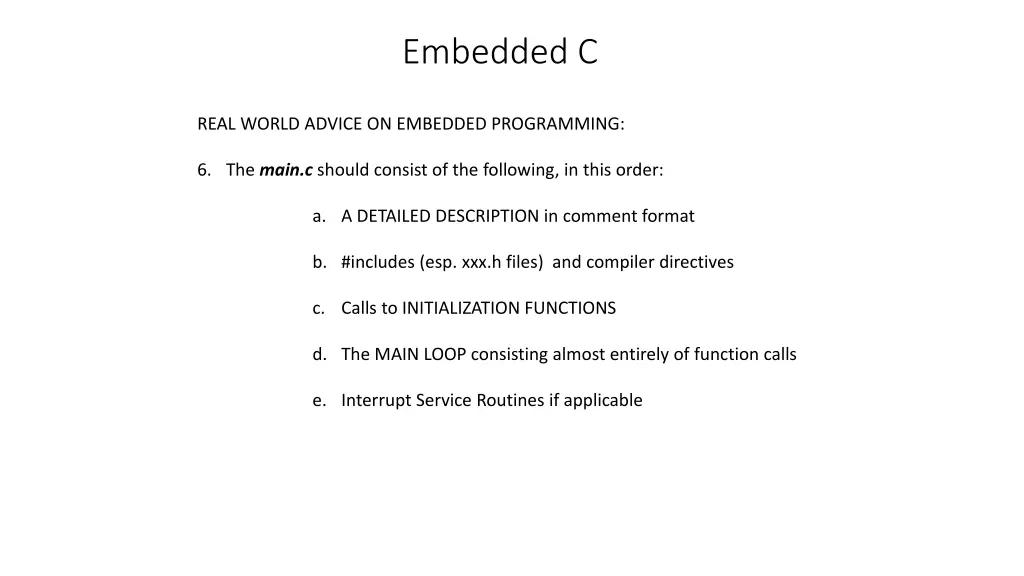 Embedded C

REAL WORLD ADVICE ON EMBEDDED PROGRAMMING:

6. The main.c should consist of the following, in this order:

a. A DETAILED DESCRIPTION in comment format

b. #includes (esp. xxx.h files) and compiler directives

c. Calls to INITIALIZATION FUNCTIONS

d. The MAIN LOOP consisting almost entirely of function calls

e. Interrupt Service Routines if applicable